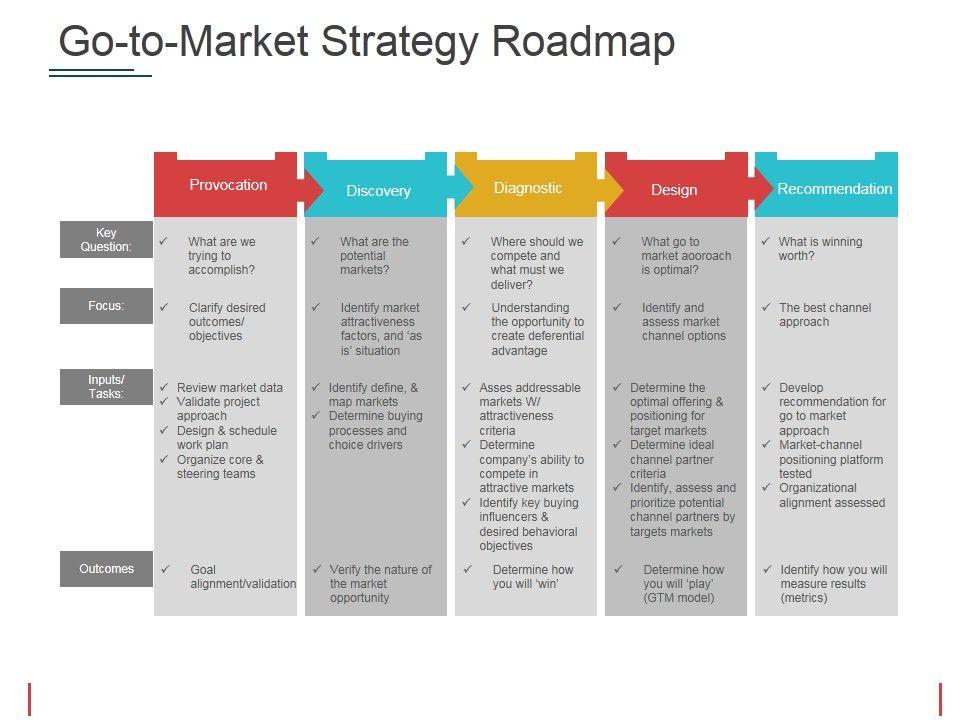 Go-to-Market Strategy Roadmap

| | Provocation | Discovery | Diagnostic | Design | Recommendation |
|---|---|---|---|---|---|
| Key Question: | ✓ What are we trying to accomplish? | ✓ What are the potential markets? | ✓ Where should we compete and what must we deliver? | ✓ What go to market aooroach is optimal? | ✓ What is winning worth? |
| Focus: | ✓ Clarify desired outcomes/ objectives | ✓ Identify market attractiveness factors, and 'as is' situation | ✓ Understanding the opportunity to create deferential advantage | ✓ Identify and assess market channel options | ✓ The best channel approach |
| Inputs/ Tasks: | ✓ Review market data ✓ Validate project approach ✓ Design & schedule work plan ✓ Organize core & steering teams | ✓ Identify define, & map markets ✓ Determine buying processes and choice drivers | ✓ Asses addressable markets W/ attractiveness criteria ✓ Determine company's ability to compete in attractive markets ✓ Identify key buying influencers & desired behavioral objectives | ✓ Determine the optimal offering & positioning for target markets ✓ Determine ideal channel partner criteria ✓ Identify, assess and prioritize potential channel partners by targets markets | ✓ Develop recommendation for go to market approach ✓ Market-channel positioning platform tested ✓ Organizational alignment assessed |
| Outcomes | ✓ Goal alignment/validation | ✓ Verify the nature of the market opportunity | ✓ Determine how you will 'win' | ✓ Determine how you will 'play' (GTM model) | ✓ Identify how you will measure results (metrics) |